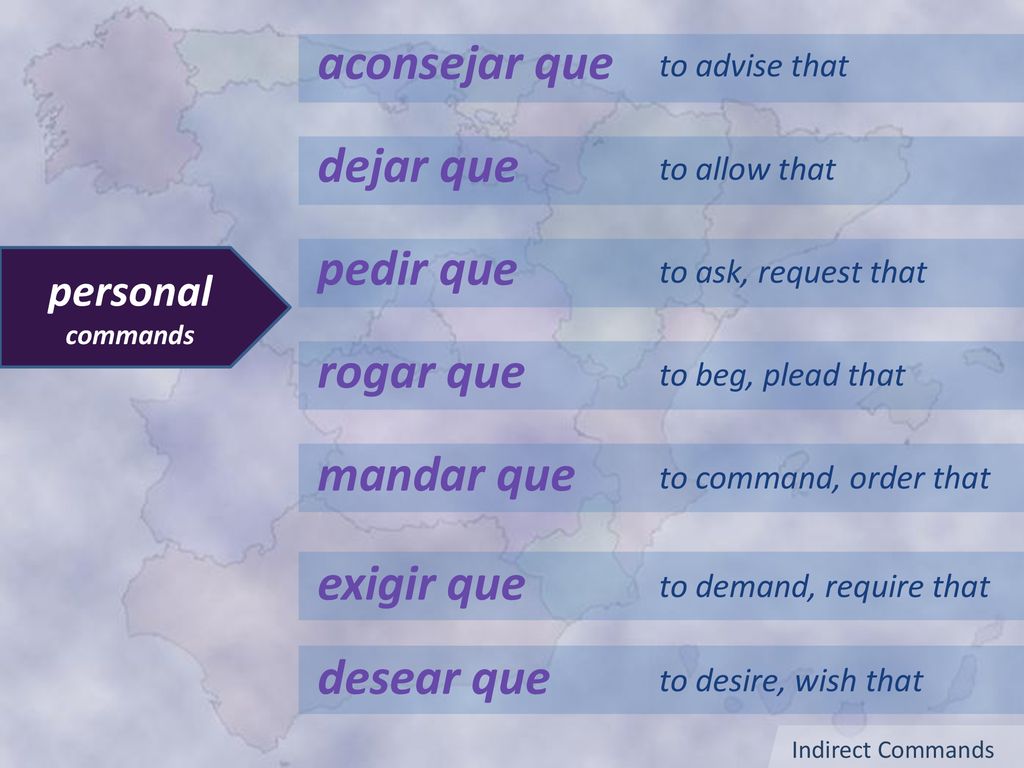 personal
commands

aconsejar que to advise that

dejar que to allow that

pedir que to ask, request that

rogar que to beg, plead that

mandar que to command, order that

exigir que to demand, require that

desear que to desire, wish that

Indirect Commands